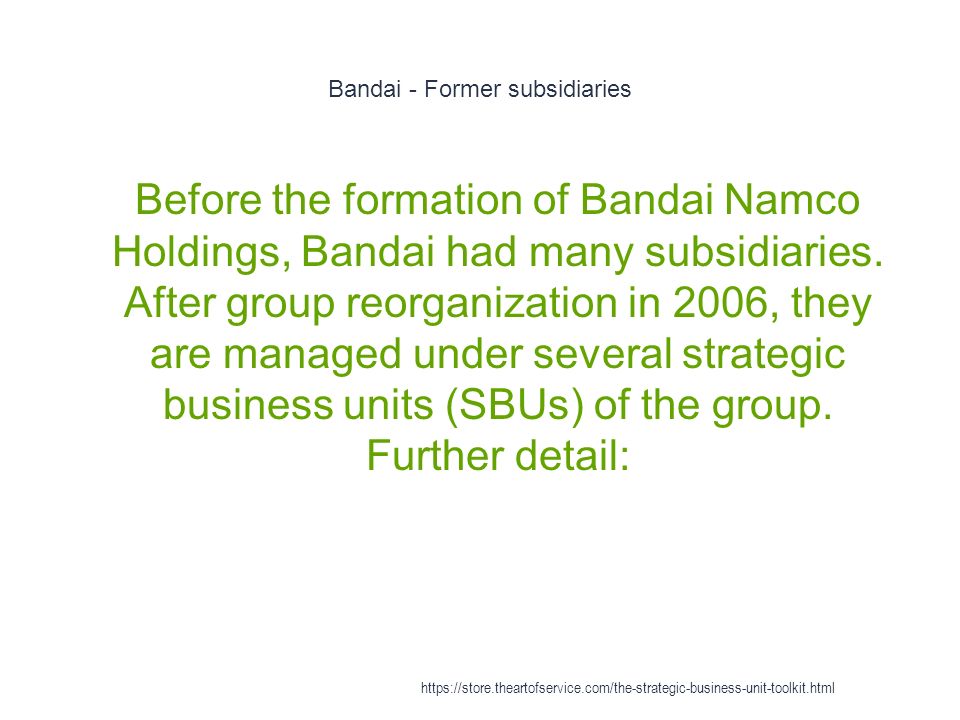 Bandai - Former subsidiaries

Before the formation of Bandai Namco Holdings, Bandai had many subsidiaries. After group reorganization in 2006, they are managed under several strategic business units (SBUs) of the group. Further detail:

https://store.theartofservice.com/the-strategic-business-unit-toolkit.html